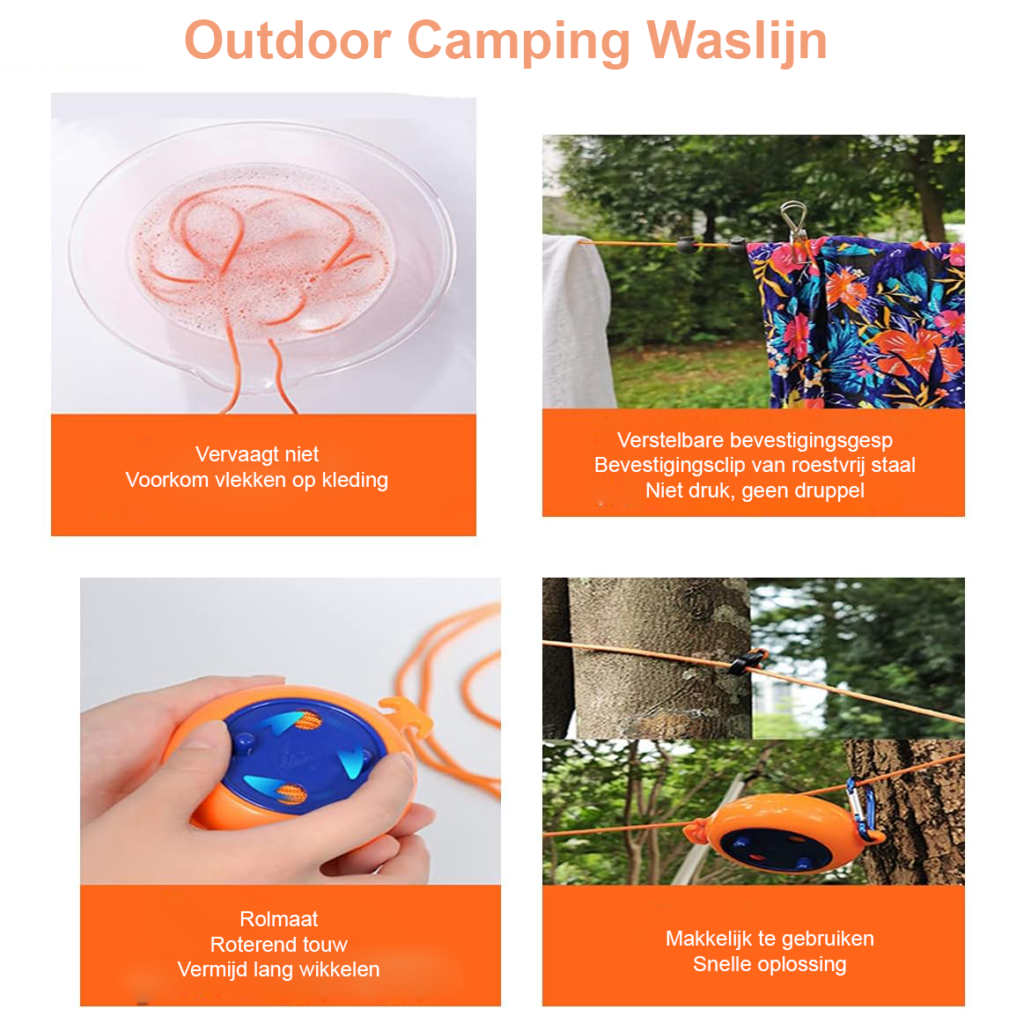 Outdoor Camping Waslijn

Vervaagt niet
Voorkom vlekken op kleding

Verstelbare bevestigingsgesp
Bevestigingsclip van roestvrij staal
Niet druk, geen druppel

Rolmaat
Roterend touw
Vermijd lang wikkelen

Makkelijk te gebruiken
Snelle oplossing